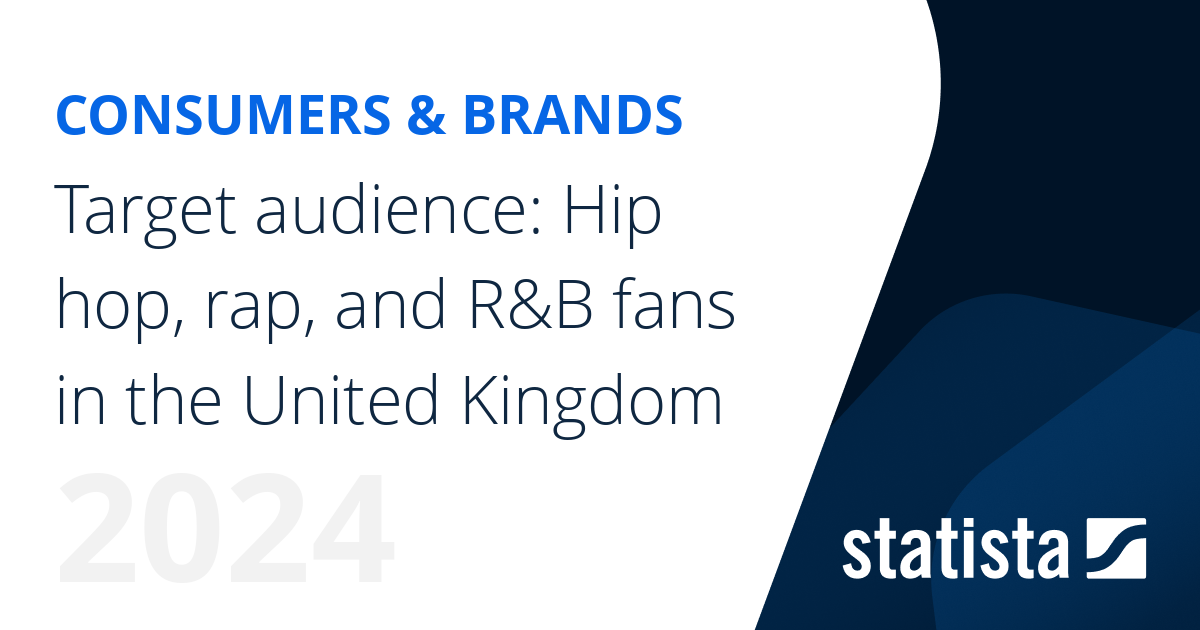 CONSUMERS & BRANDS

Target audience: Hip hop, rap, and R&B fans in the United Kingdom

2024

statista